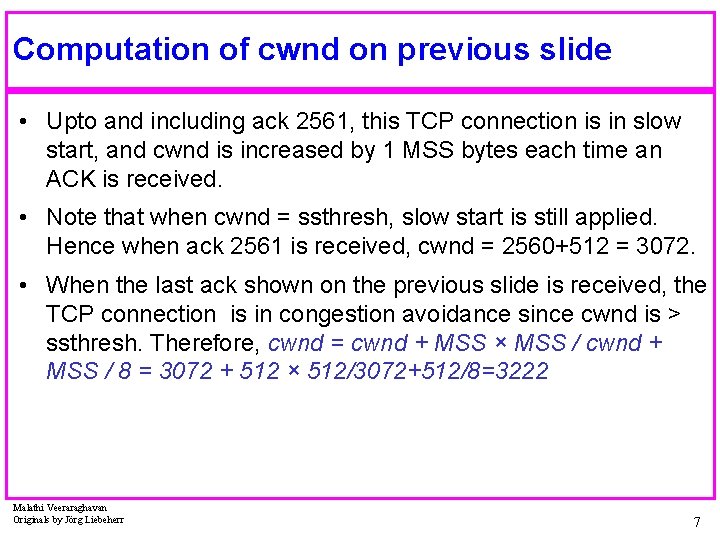 Computation of cwnd on previous slide

• Upto and including ack 2561, this TCP connection is in slow start, and cwnd is increased by 1 MSS bytes each time an ACK is received.

• Note that when cwnd = ssthresh, slow start is still applied. Hence when ack 2561 is received, cwnd = 2560+512 = 3072.

• When the last ack shown on the previous slide is received, the TCP connection is in congestion avoidance since cwnd is > ssthresh. Therefore, cwnd = cwnd + MSS × MSS / cwnd + MSS / 8 = 3072 + 512 × 512/3072+512/8=3222

Malathi Veeraraghavan
Originals by Jörg Liebeherr

7